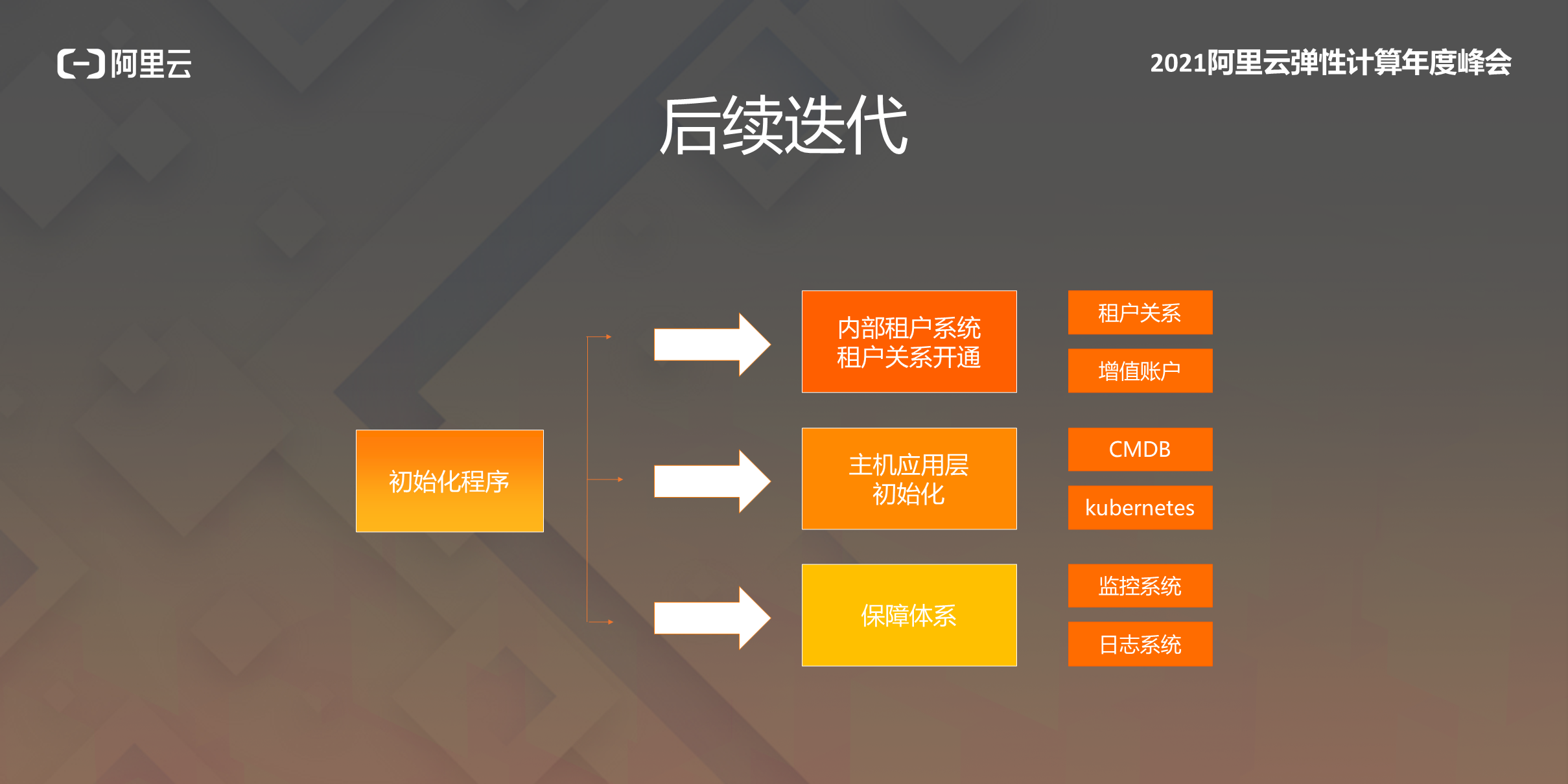 阿里云

2021阿里云弹性计算年度峰会

后续迭代

初始化程序

内部租户系统
租户关系开通

租户关系

增值账户

主机应用层
初始化

CMDB

kubernetes

保障体系

监控系统

日志系统